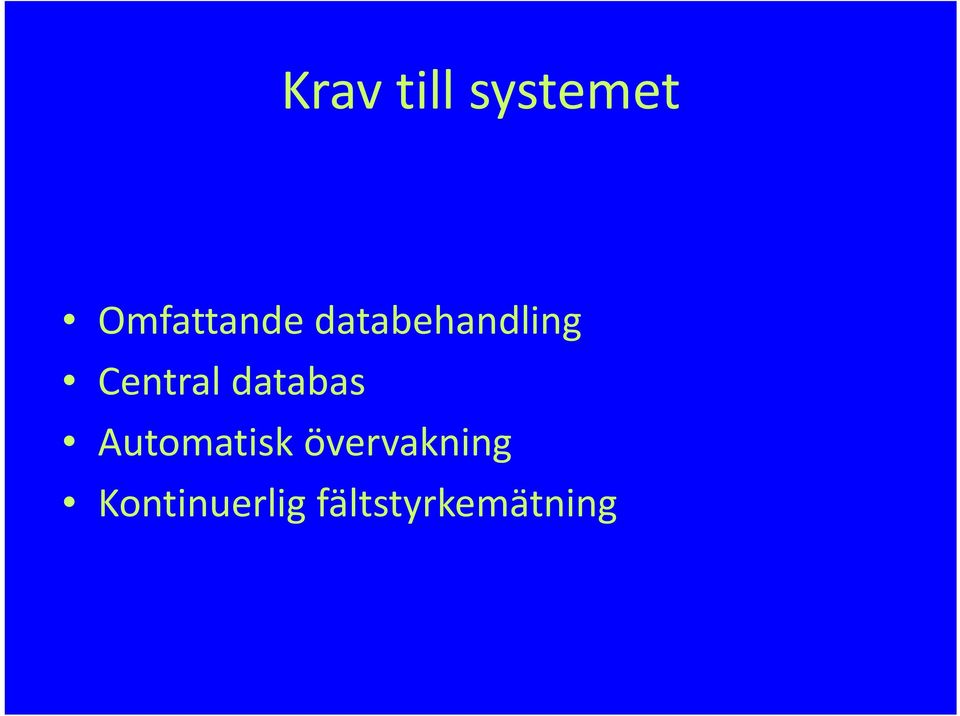 Krav till systemet

• Omfattande databehandling
• Central databas
• Automatisk övervakning
• Kontinuerlig fältstyrkemätning